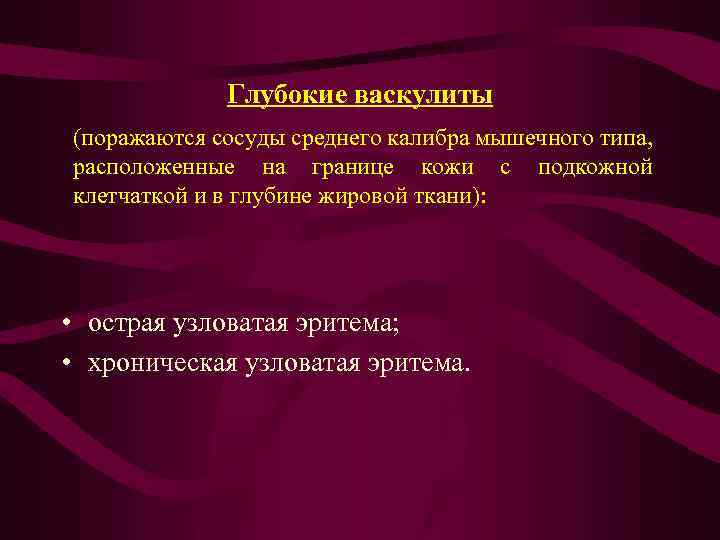 Глубокие васкулиты

(поражаются сосуды среднего калибра мышечного типа, расположенные на границе кожи с подкожной клетчаткой и в глубине жировой ткани):

• острая узловатая эритема;
• хроническая узловатая эритема.